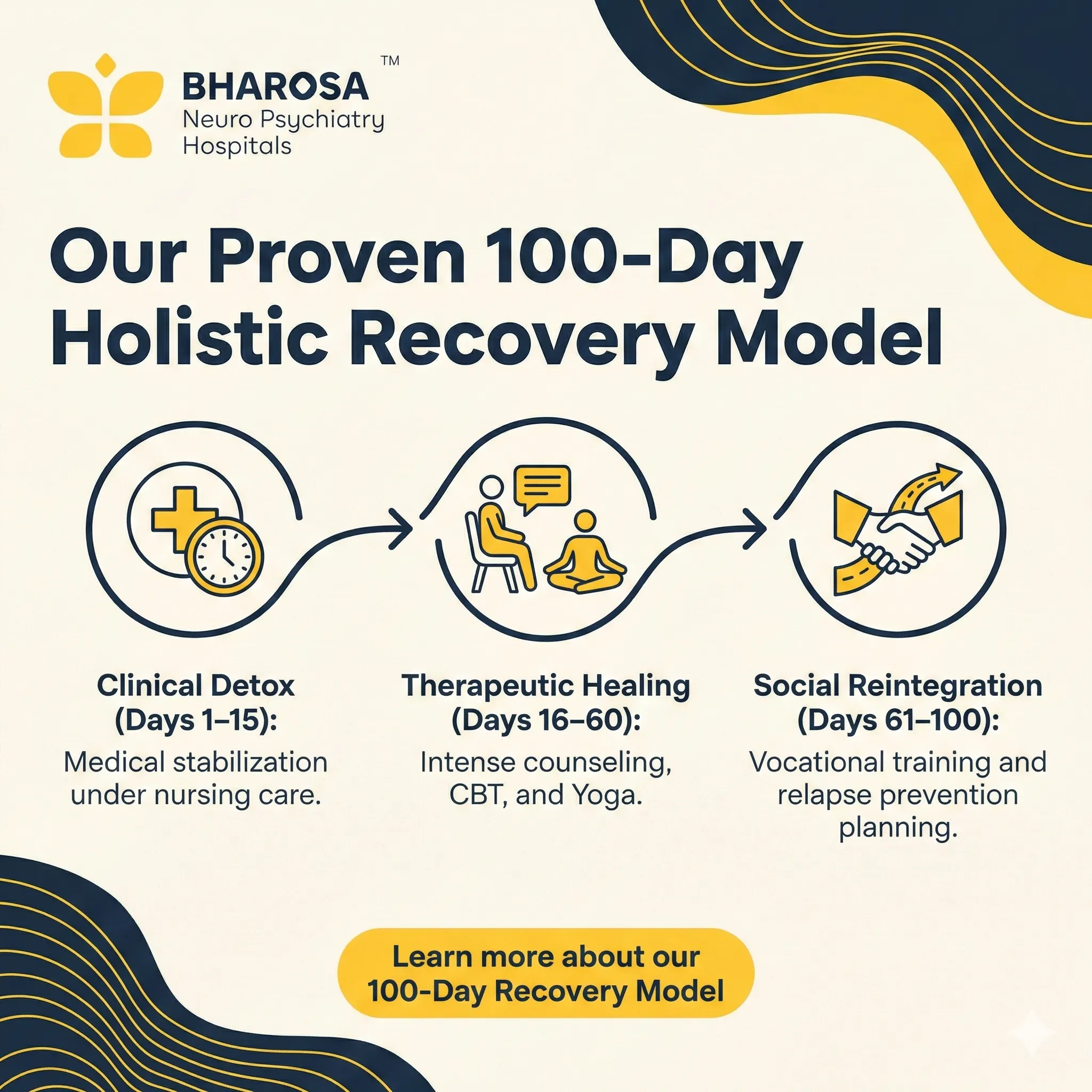 BHAROSA™
Neuro Psychiatry Hospitals

Our Proven 100-Day Holistic Recovery Model

Clinical Detox (Days 1–15):
Medical stabilization under nursing care.

Therapeutic Healing (Days 16–60):
Intense counseling, CBT, and Yoga.

Social Reintegration (Days 61–100):
Vocational training and relapse prevention planning.

Learn more about our 100-Day Recovery Model